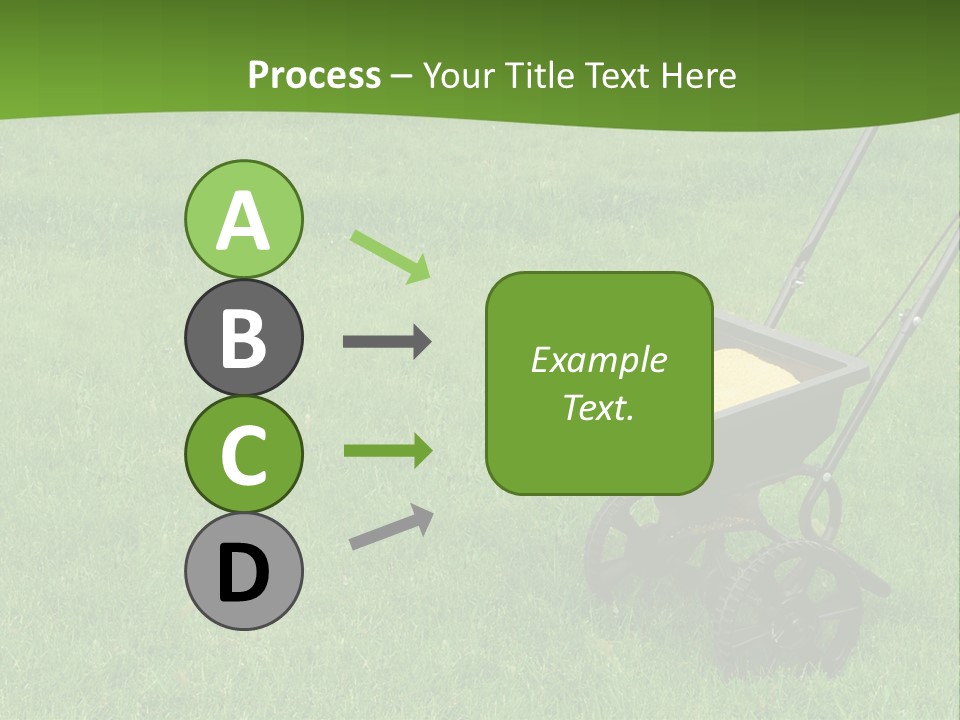 Process – Your Title Text Here

A

B

C

D

Example Text.